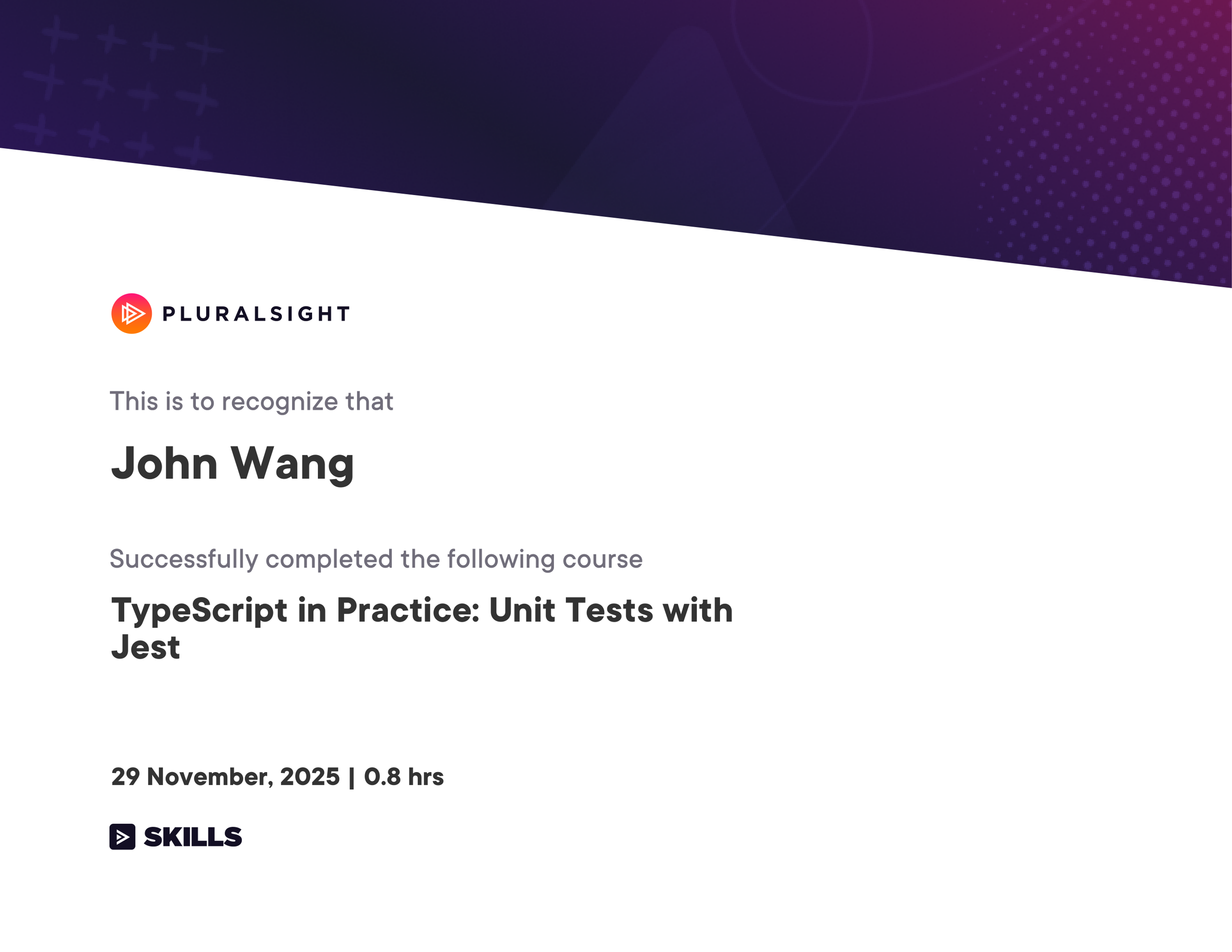 PLURALSIGHT

This is to recognize that

John Wang

Successfully completed the following course

TypeScript in Practice: Unit Tests with Jest

29 November, 2025 | 0.8 hrs

SKILLS